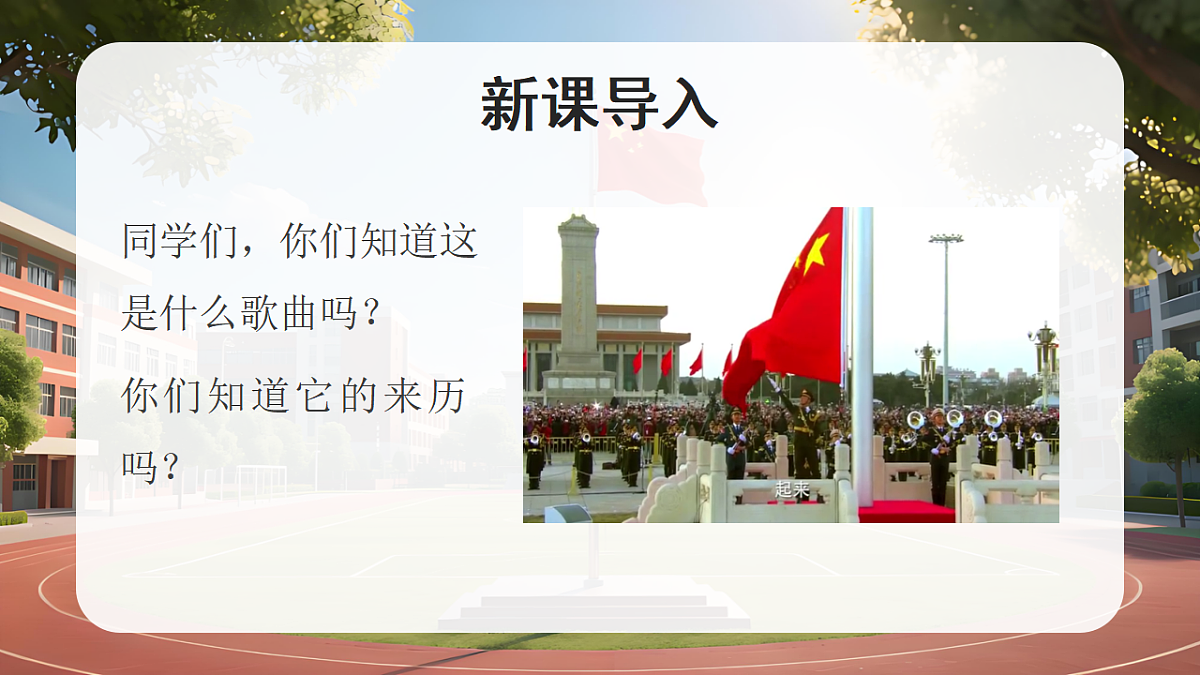 新课导入

同学们，你们知道这是什么歌曲吗？

你们知道它的来历吗？

起来